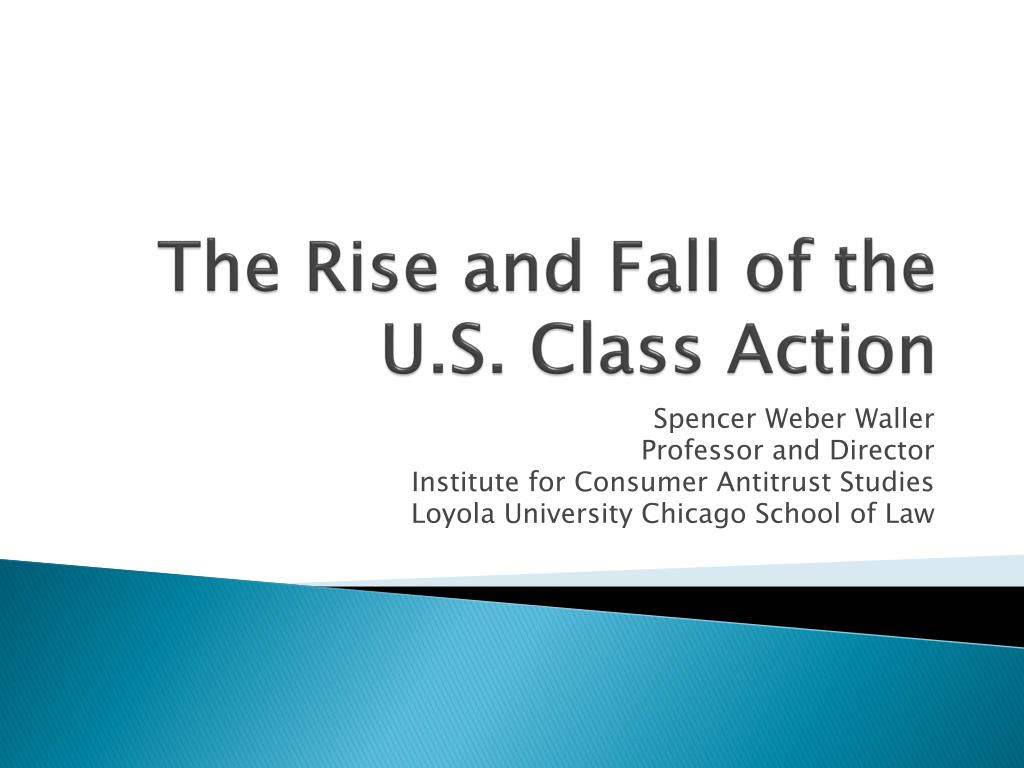 The Rise and Fall of the U.S. Class Action

Spencer Weber Waller
Professor and Director
Institute for Consumer Antitrust Studies
Loyola University Chicago School of Law